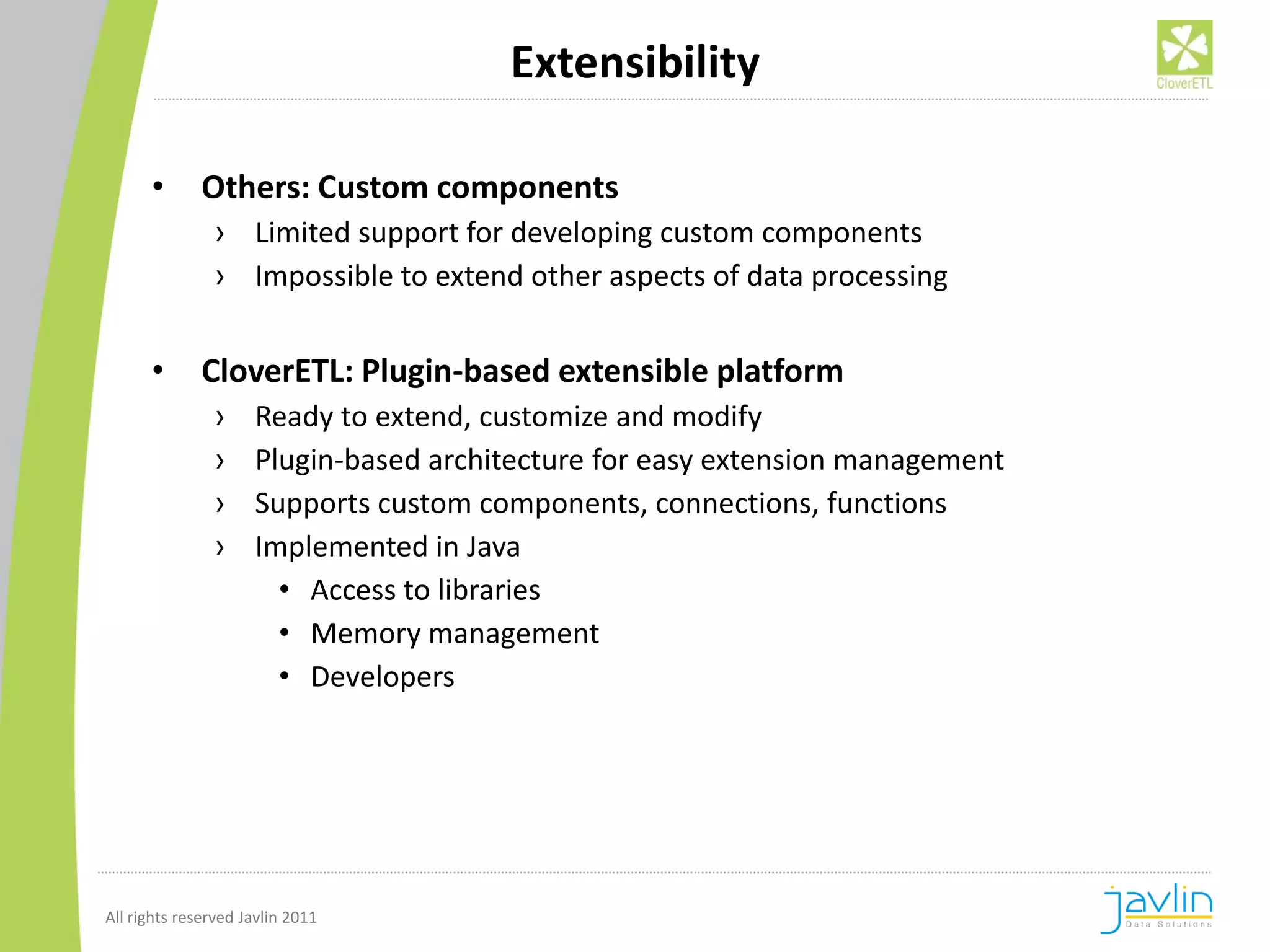 Extensibility

CloverETL

• Others: Custom components
› Limited support for developing custom components
› Impossible to extend other aspects of data processing

• CloverETL: Plugin-based extensible platform
› Ready to extend, customize and modify
› Plugin-based architecture for easy extension management
› Supports custom components, connections, functions
› Implemented in Java
• Access to libraries
• Memory management
• Developers

All rights reserved Javlin 2011

javlin
Data Solutions